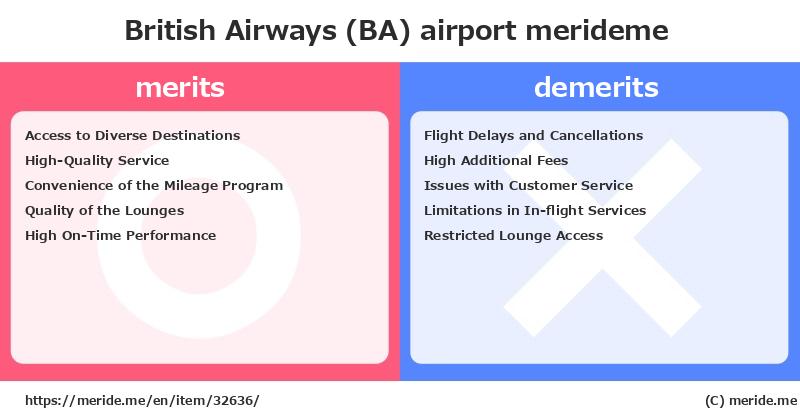 British Airways (BA) airport merideme

merits

Access to Diverse Destinations
High-Quality Service
Convenience of the Mileage Program
Quality of the Lounges
High On-Time Performance

demerits

Flight Delays and Cancellations
High Additional Fees
Issues with Customer Service
Limitations in In-flight Services
Restricted Lounge Access

https://meride.me/en/item/32636/

(C) meride.me